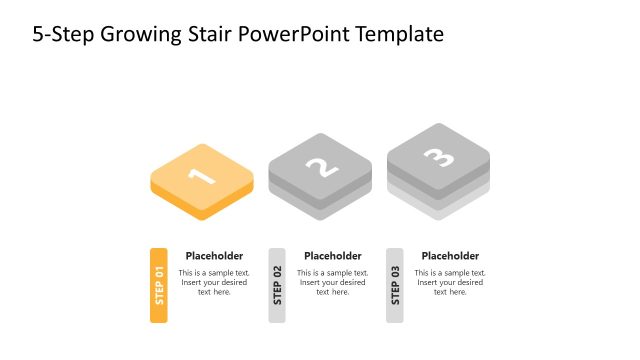 5-Step Growing Stair PowerPoint Template

1

2

3

STEP 01

Placeholder

This is a sample text. Insert your desired text here.

STEP 02

Placeholder

This is a sample text. Insert your desired text here.

STEP 03

Placeholder

This is a sample text. Insert your desired text here.